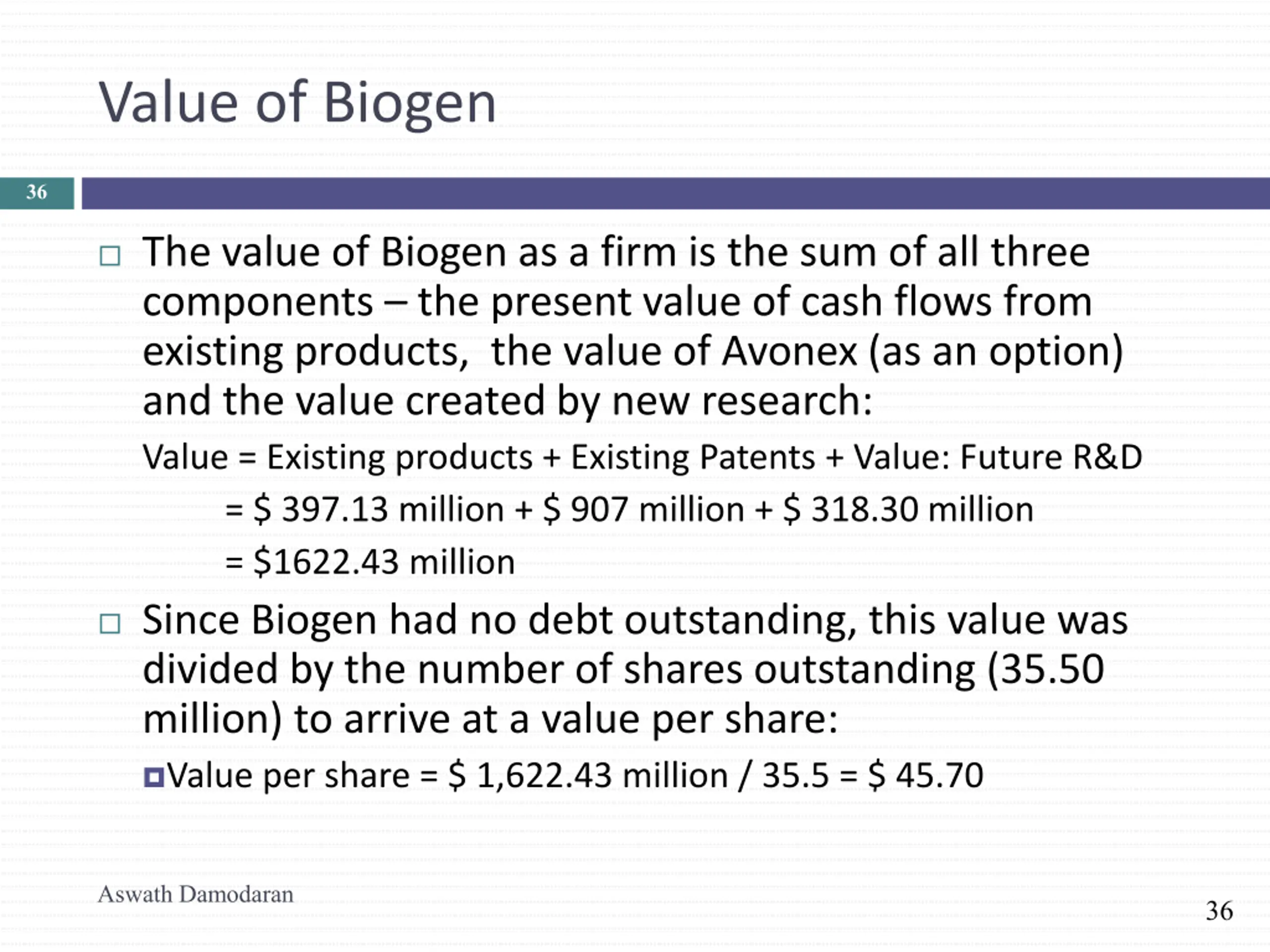 Value of Biogen

36

The value of Biogen as a firm is the sum of all three components – the present value of cash flows from existing products, the value of Avonex (as an option) and the value created by new research:

Value = Existing products + Existing Patents + Value: Future R&D

= \$ 397.13 million + \$ 907 million + \$ 318.30 million

= \$1622.43 million

Since Biogen had no debt outstanding, this value was divided by the number of shares outstanding (35.50 million) to arrive at a value per share:

Value per share = \$ 1,622.43 million / 35.5 = \$ 45.70

Aswath Damodaran

36